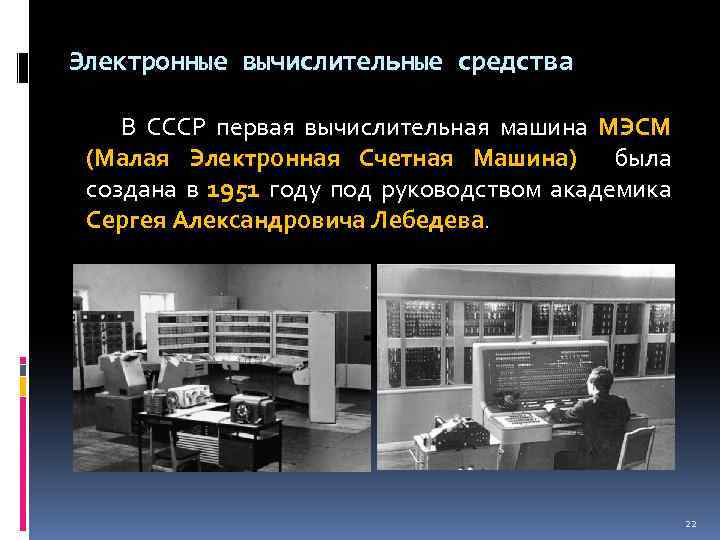 Электронные вычислительные средства

В СССР первая вычислительная машина МЭСМ (Малая Электронная Счетная Машина) была создана в 1951 году под руководством академика Сергея Александровича Лебедева.

22